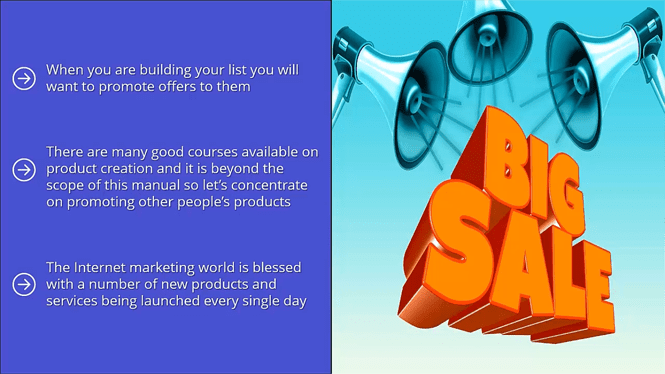 When you are building your list you will want to promote offers to them

There are many good courses available on product creation and it is beyond the scope of this manual so let's concentrate on promoting other people's products

The Internet marketing world is blessed with a number of new products and services being launched every single day

BIG
SALE